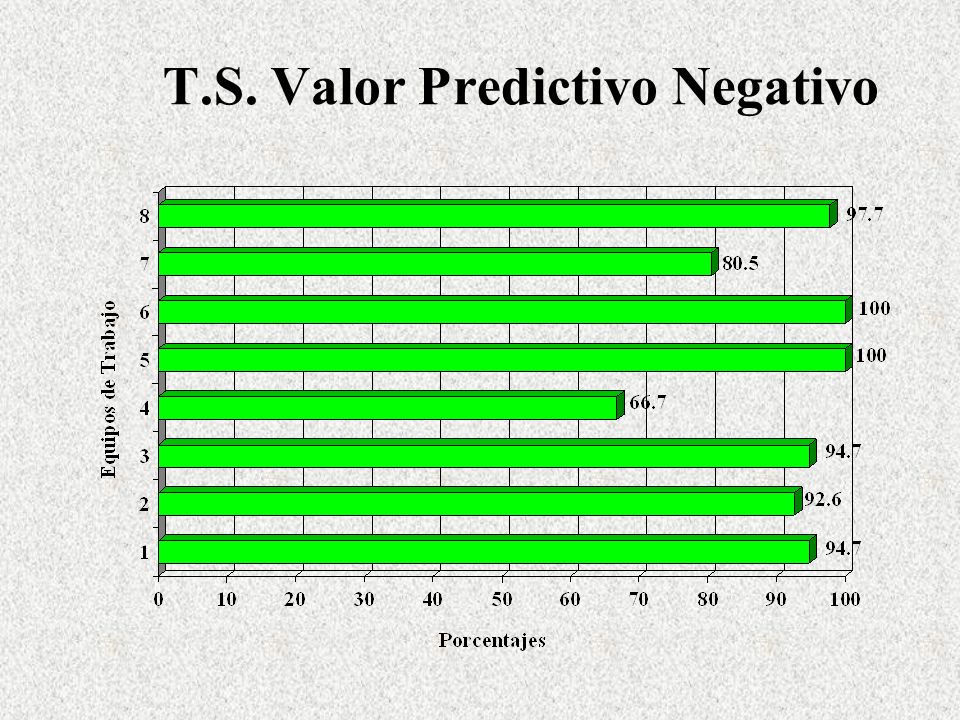 T.S. Valor Predictivo Negativo

Equipos de Trabajo

8 97.7
7 80.5
6 100
5 100
4 66.7
3 94.7
2 92.6
1 94.7

0 10 20 30 40 50 60 70 80 90 100

Porcentajes